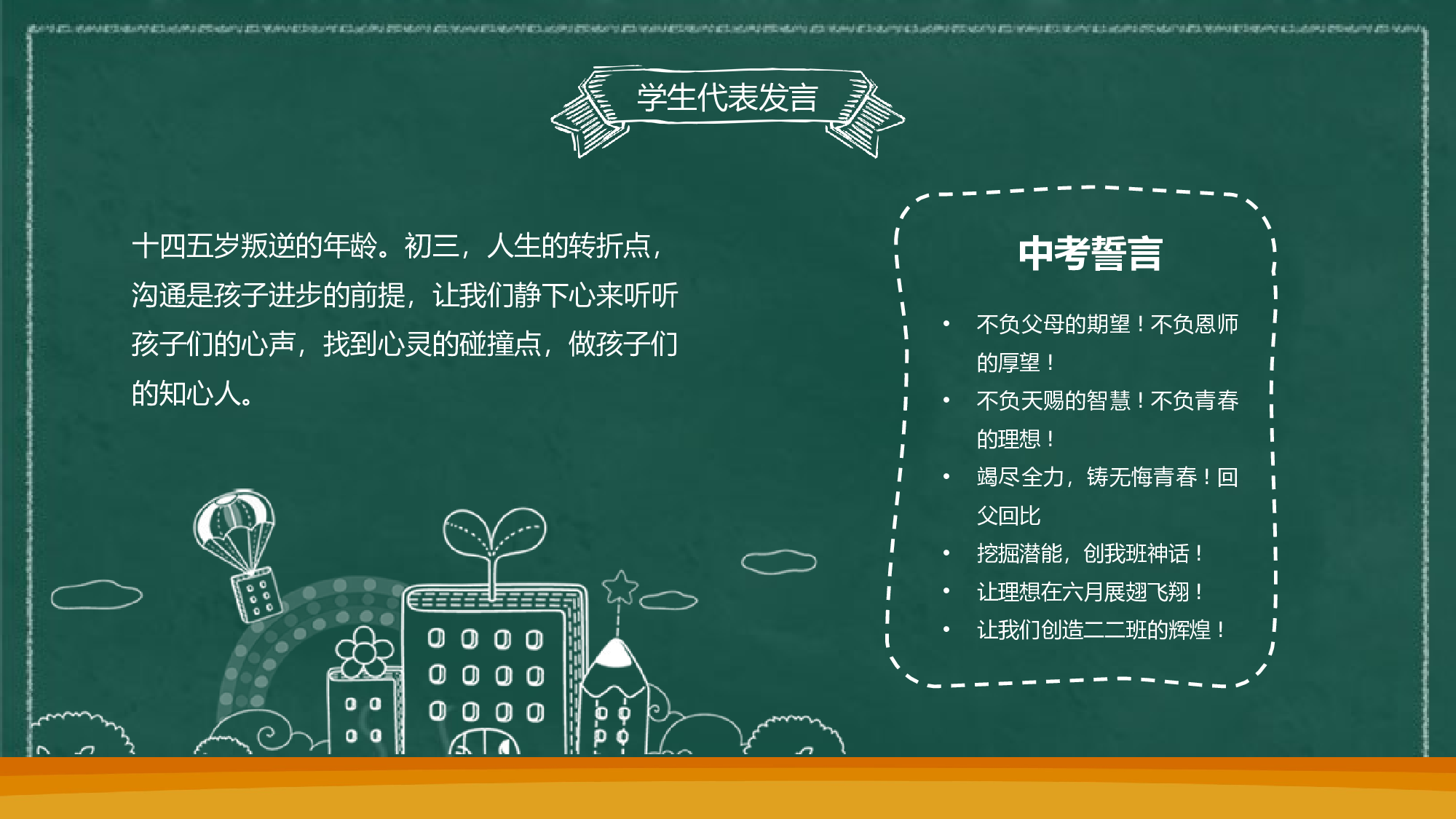 学生代表发言

十四五岁叛逆的年龄。初三，人生的转折点，沟通是孩子进步的前提，让我们静下心来听听孩子们的心声，找到心灵的碰撞点，做孩子们的知心人。

中考誓言

• 不负父母的期望！不负恩师的厚望！
• 不负天赐的智慧！不负青春的理想！
• 竭尽全力，铸无悔青春！回父回比
• 挖掘潜能，创我班神话！
• 让理想在六月展翅飞翔！
• 让我们创造二二班的辉煌！